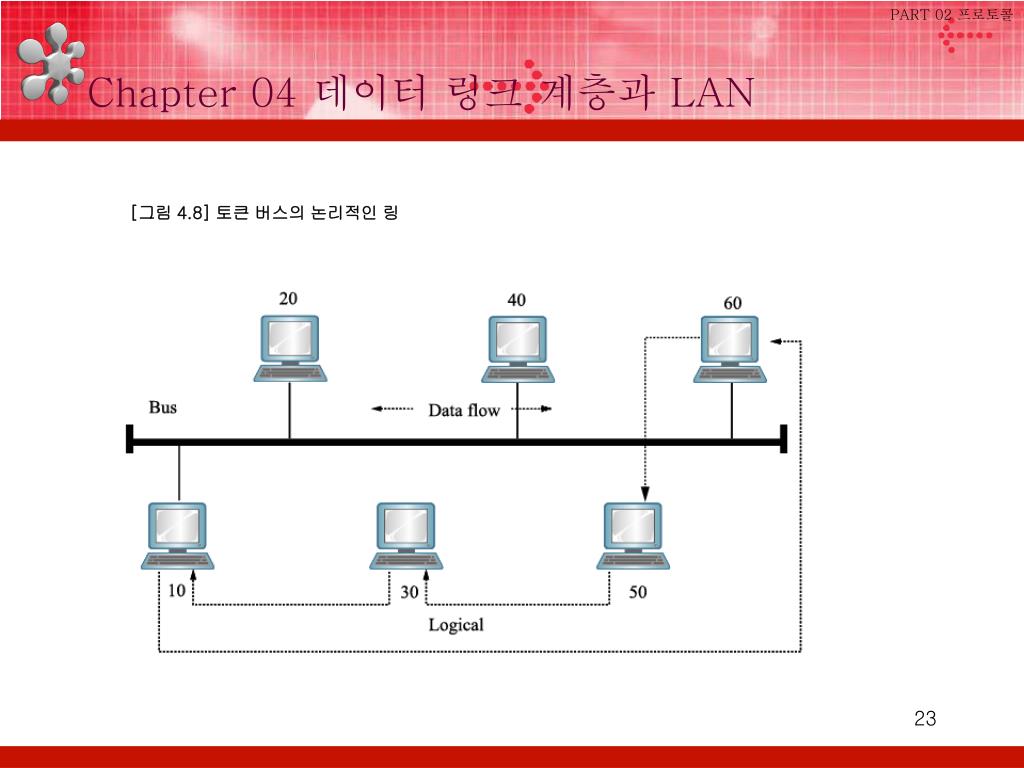 PART 02 프로토콜

Chapter 04 데이터 링크 계층과 LAN

[그림 4.8] 토큰 버스의 논리적인 링

20

40

60

Bus

Data flow

10

30

50

Logical

23